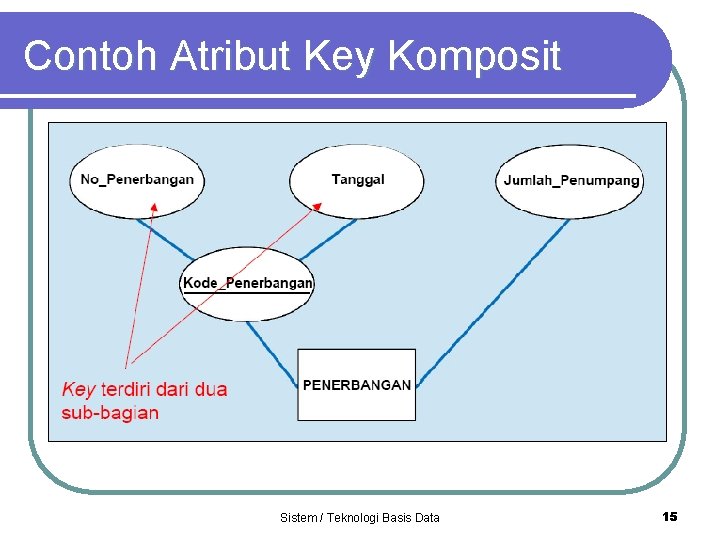 Contoh Atribut Key Komposit

No_Penerbangan

Tanggal

Jumlah_Penumpang

Kode_Penerbangan

PENERBANGAN

Key terdiri dari dua sub-bagian

Sistem / Teknologi Basis Data

15